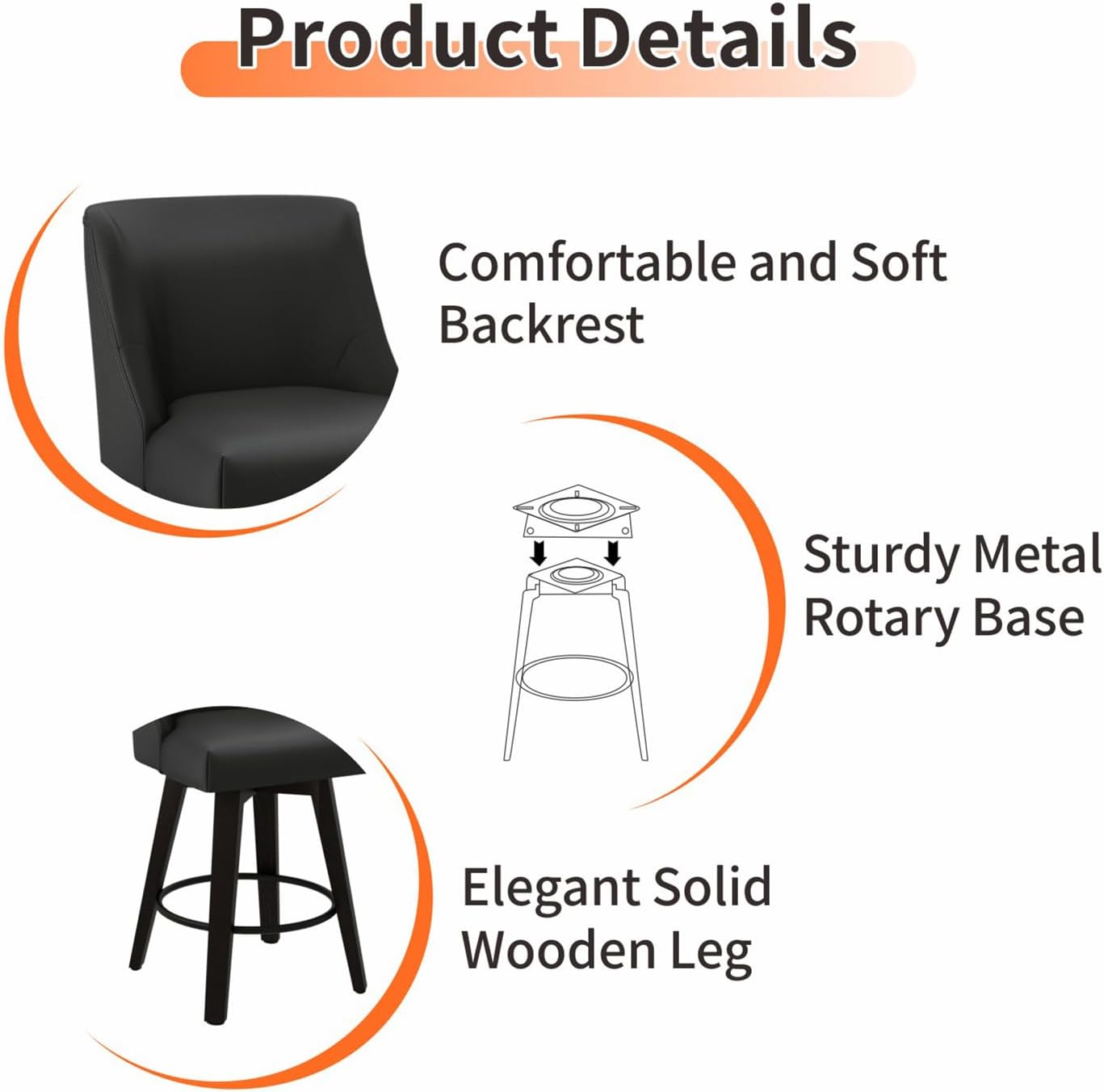 Product Details

Comfortable and Soft Backrest

Sturdy Metal Rotary Base

Elegant Solid Wooden Leg